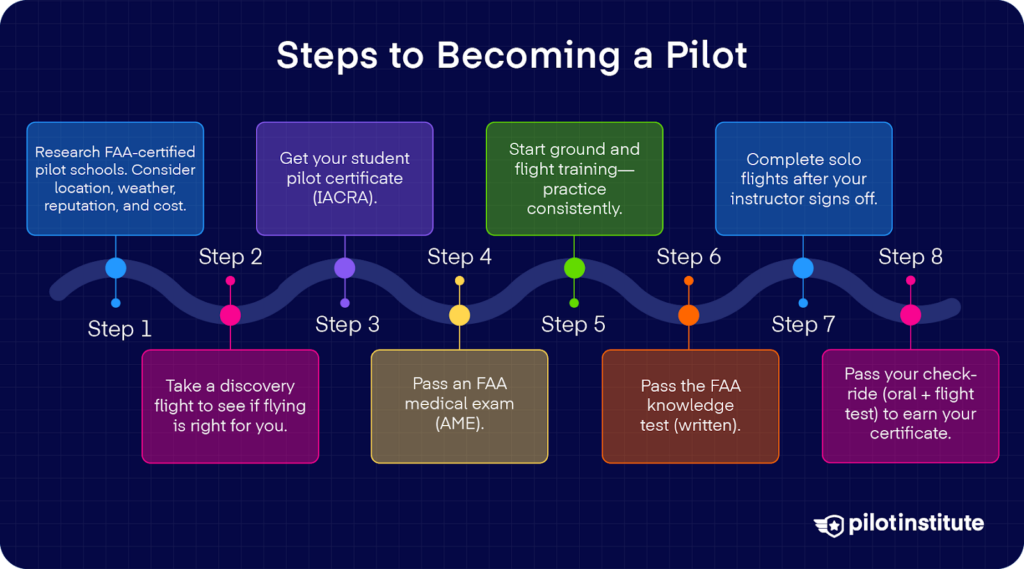 Steps to Becoming a Pilot

Research FAA-certified pilot schools. Consider location, weather, reputation, and cost.

Step 1

Step 2

Take a discovery flight to see if flying is right for you.

Get your student pilot certificate (IACRA).

Step 3

Step 4

Pass an FAA medical exam (AME).

Start ground and flight training—practice consistently.

Step 5

Step 6

Pass the FAA knowledge test (written).

Complete solo flights after your instructor signs off.

Step 7

Step 8

Pass your check-ride (oral + flight test) to earn your certificate.

pilotinstitute